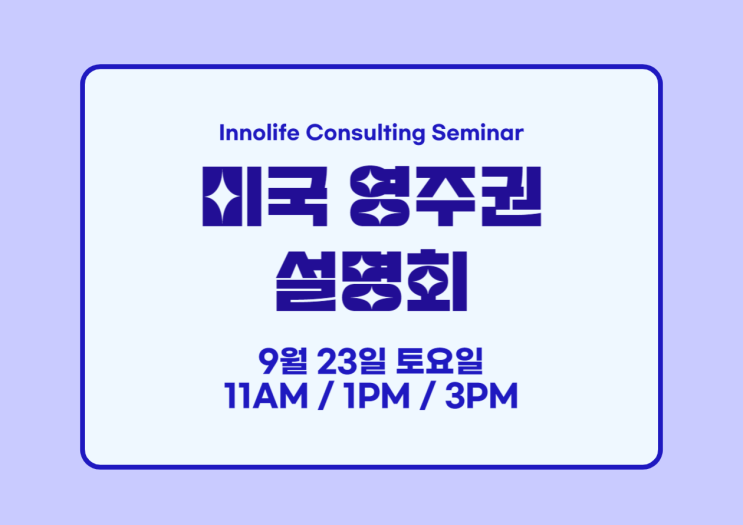 Innolife Consulting Seminar

미국 영주권
설명회

9월 23일 토요일
11AM / 1PM / 3PM